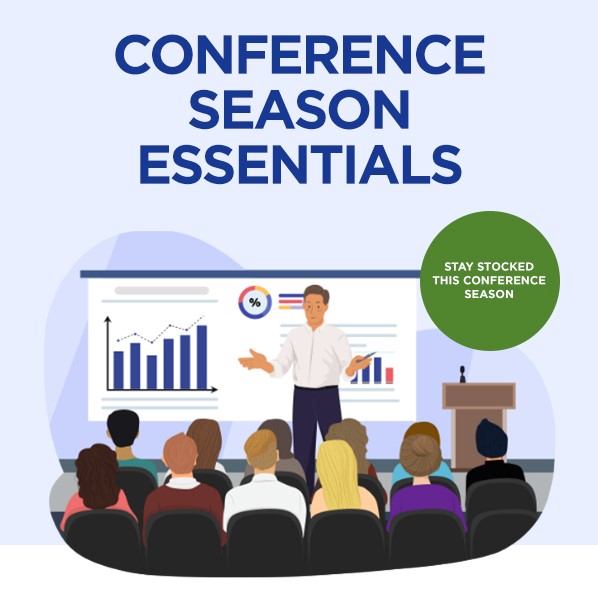 CONFERENCE SEASON ESSENTIALS

STAY STOCKED THIS CONFERENCE SEASON

%